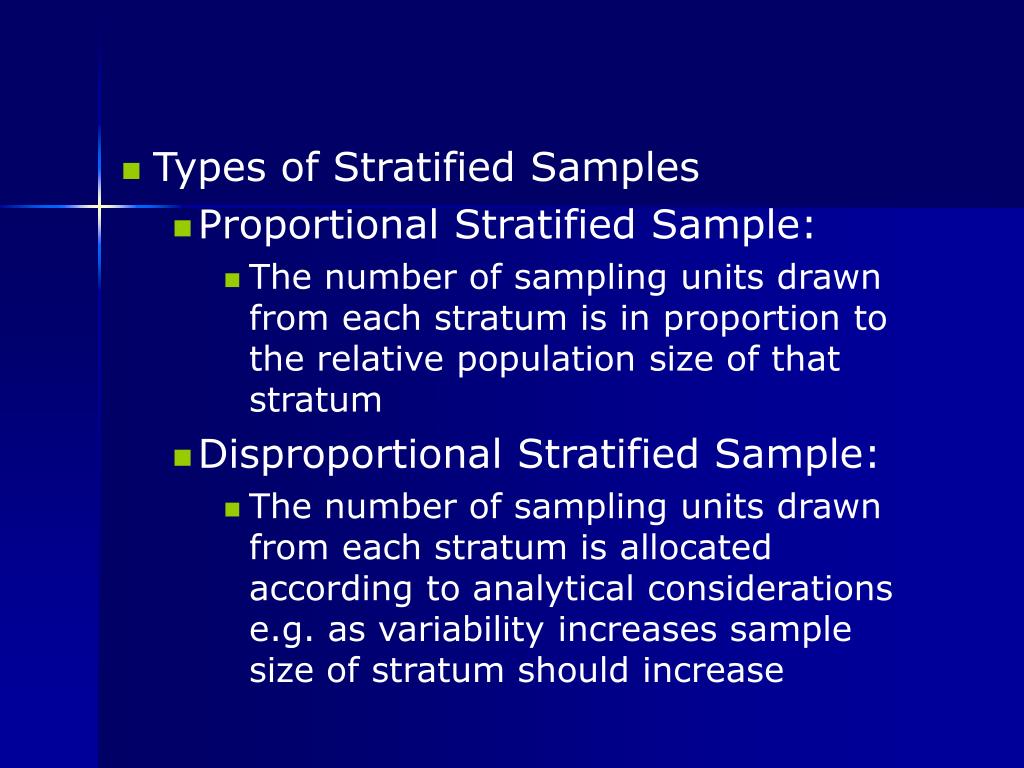 Types of Stratified Samples

Proportional Stratified Sample:

The number of sampling units drawn from each stratum is in proportion to the relative population size of that stratum

Disproportional Stratified Sample:

The number of sampling units drawn from each stratum is allocated according to analytical considerations e.g. as variability increases sample size of stratum should increase